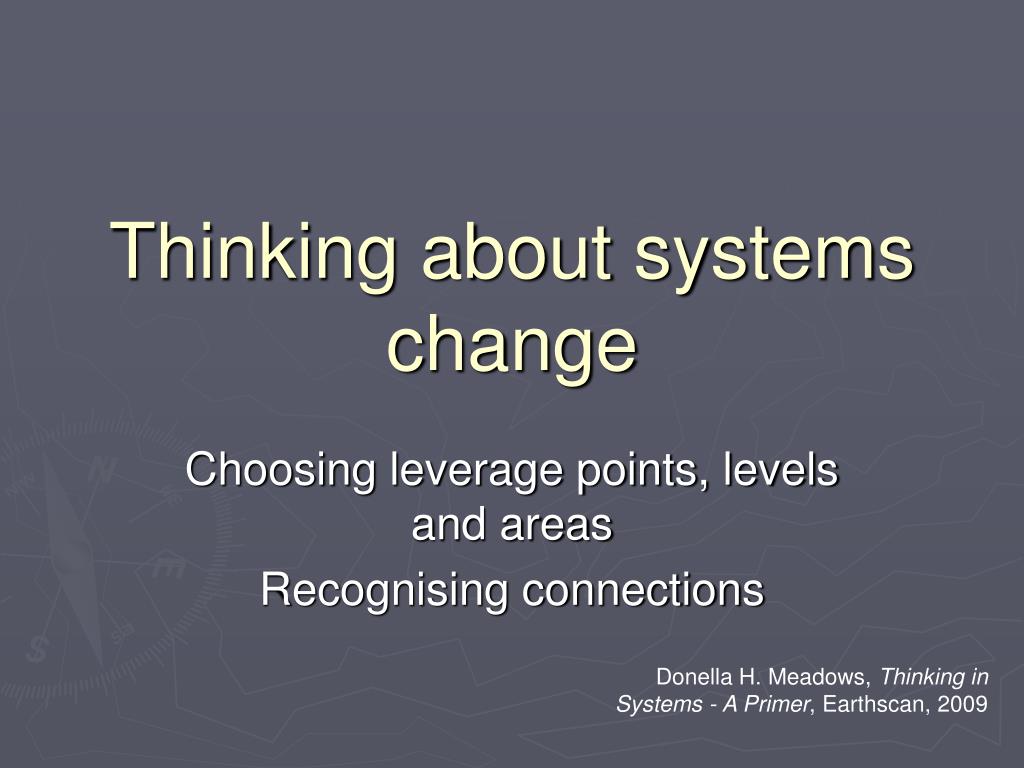 Thinking about systems change

Choosing leverage points, levels and areas

Recognising connections

Donella H. Meadows, Thinking in Systems - A Primer, Earthscan, 2009